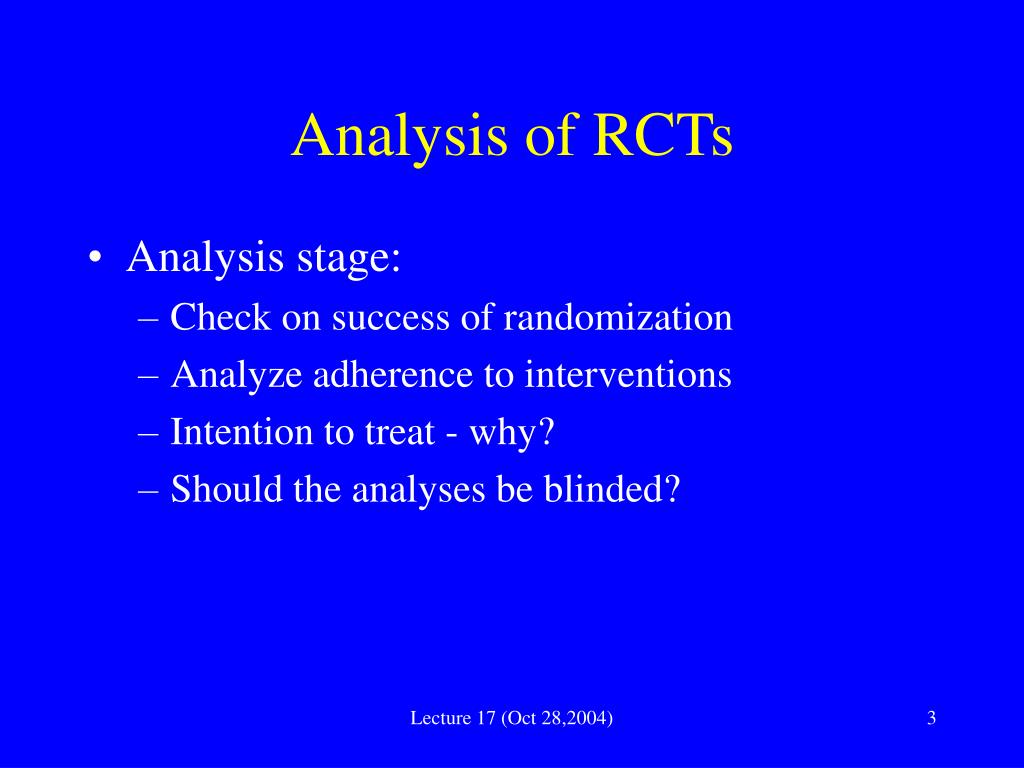 Analysis of RCTs

• Analysis stage:
– Check on success of randomization
– Analyze adherence to interventions
– Intention to treat - why?
– Should the analyses be blinded?

Lecture 17 (Oct 28,2004)

3